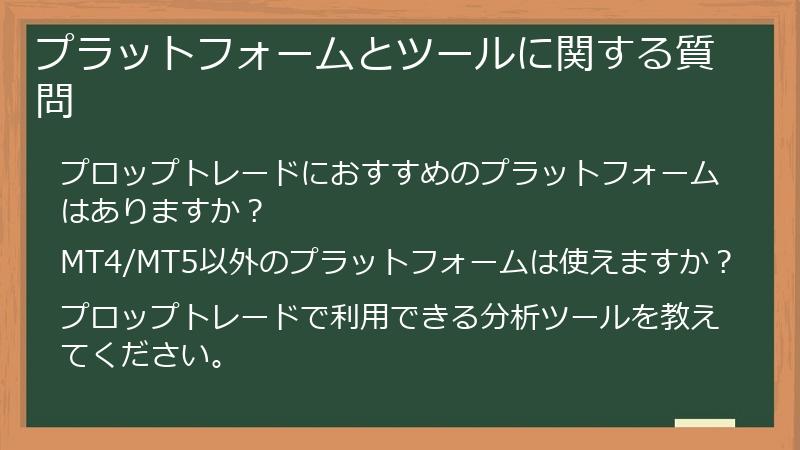 プラットフォームとツールに関する質問

プロップトレードにおすすめのプラットフォームはありますか？

MT4/MT5以外のプラットフォームは使えますか？

プロップトレードで利用できる分析ツールを教えてください。